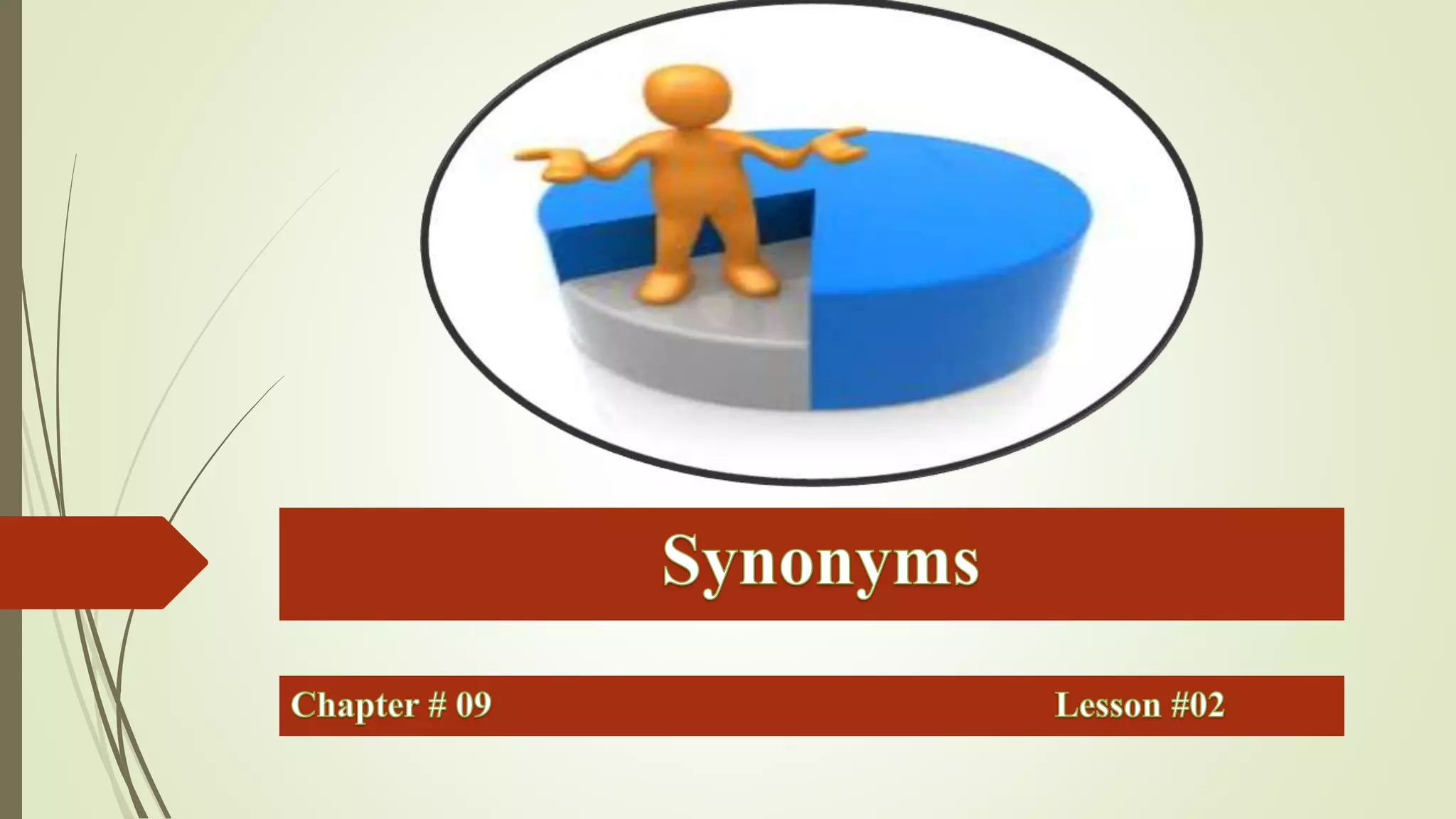 Synonyms

Chapter # 09 Lesson #02